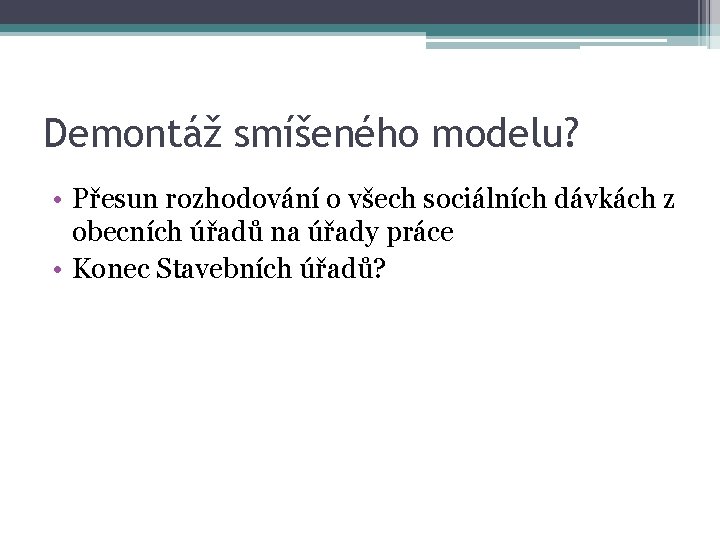 Demontáž smíšeného modelu?

• Přesun rozhodování o všech sociálních dávkách z obecních úřadů na úřady práce
• Konec Stavebních úřadů?